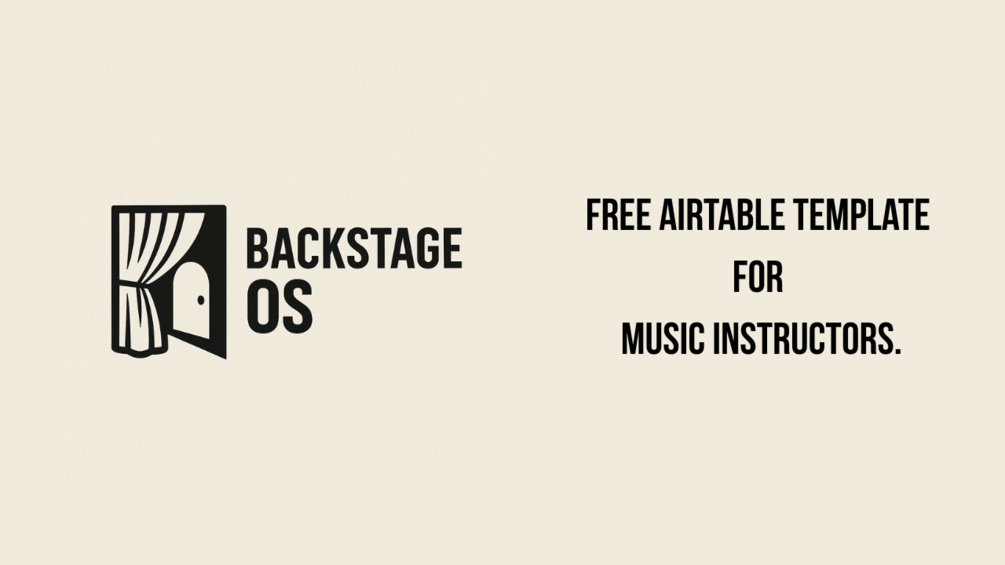 BACKSTAGE OS

FREE AIRTABLE TEMPLATE
FOR
MUSIC INSTRUCTORS.